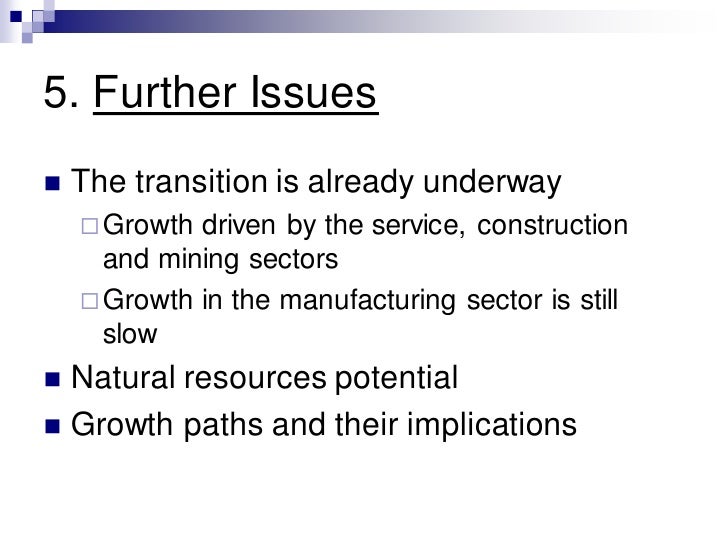 5. Further Issues

The transition is already underway

Growth driven by the service, construction and mining sectors

Growth in the manufacturing sector is still slow

Natural resources potential

Growth paths and their implications